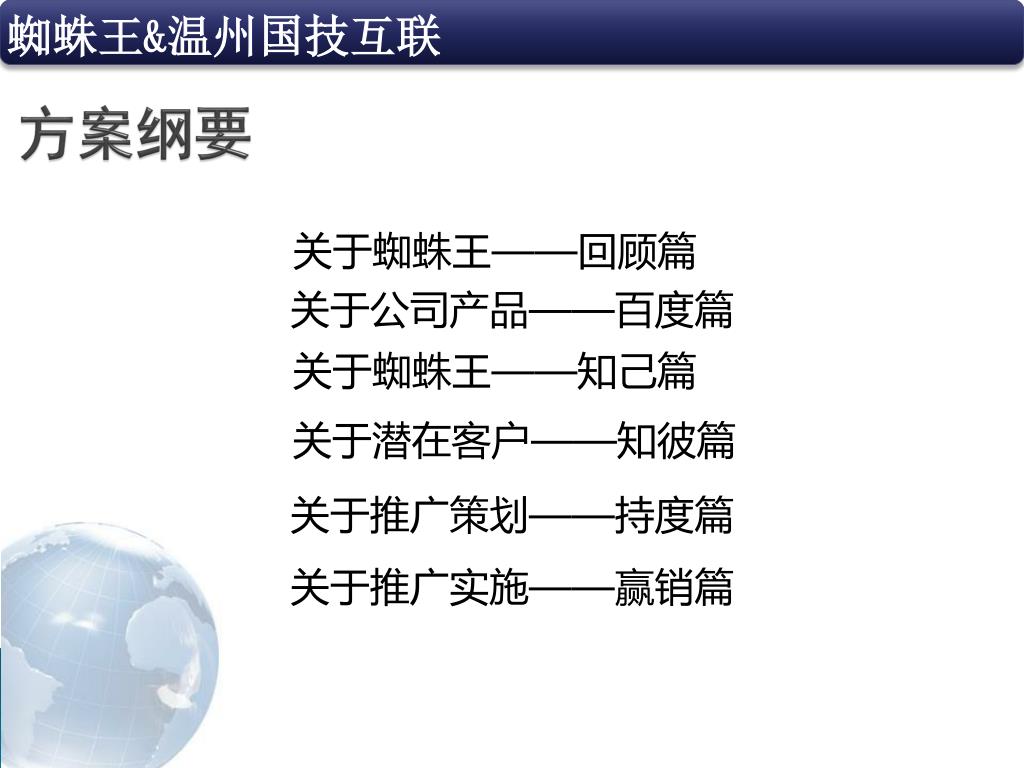 蜘蛛王&温州国技互联

方案纲要

关于蜘蛛王——回顾篇
关于公司产品——百度篇
关于蜘蛛王——知己篇
关于潜在客户——知彼篇
关于推广策划——持度篇
关于推广实施——赢销篇